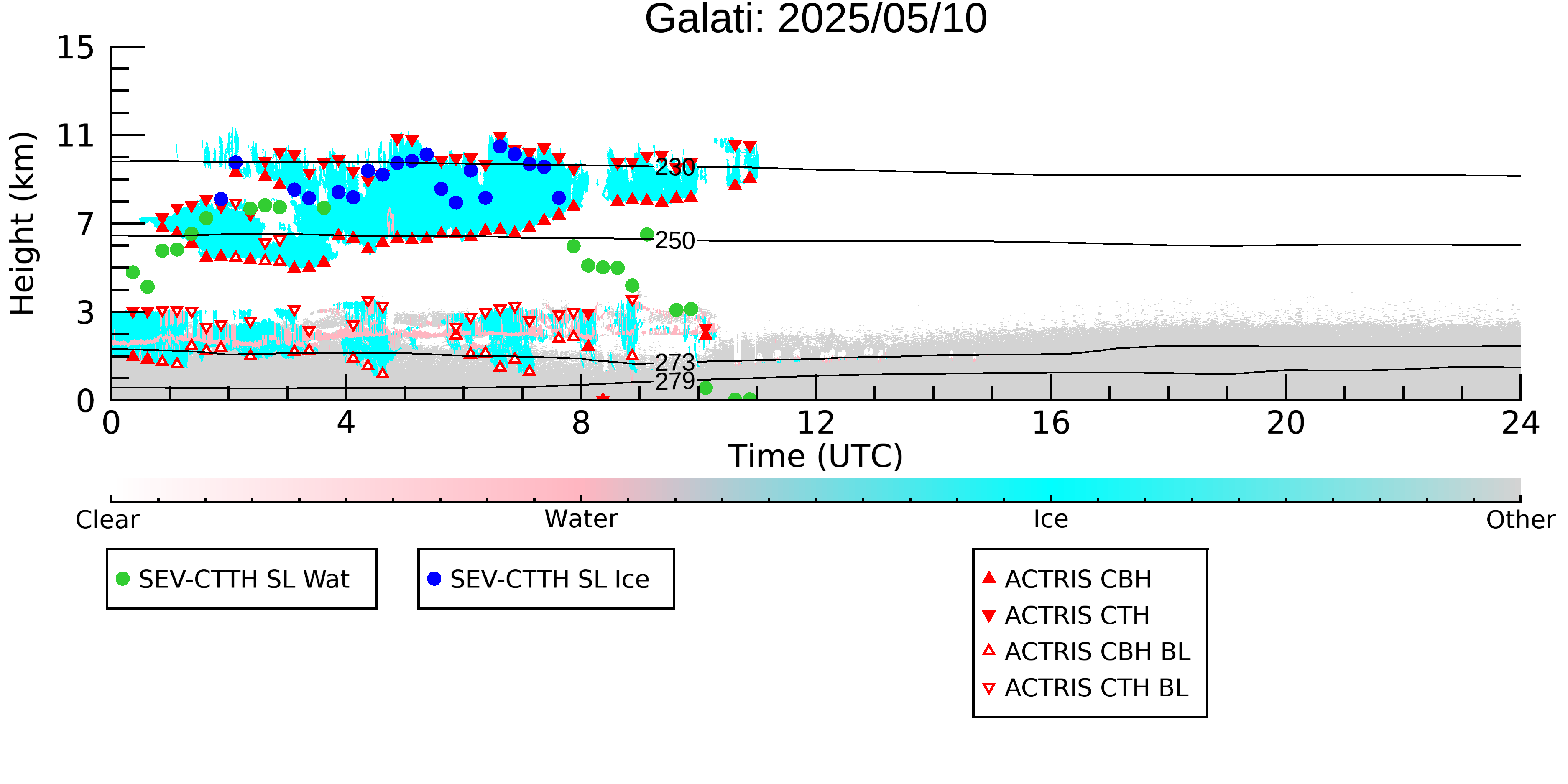 Galati: 2025/05/10

Height (km)

15
11
7
3
0

230
250
273
279

0
4
8
12
16
20
24

Time (UTC)

Clear
Water
Ice
Other

SEV-CTTH SL Wat
SEV-CTTH SL Ice
ACTRIS CBH
ACTRIS CTH
ACTRIS CBH BL
ACTRIS CTH BL